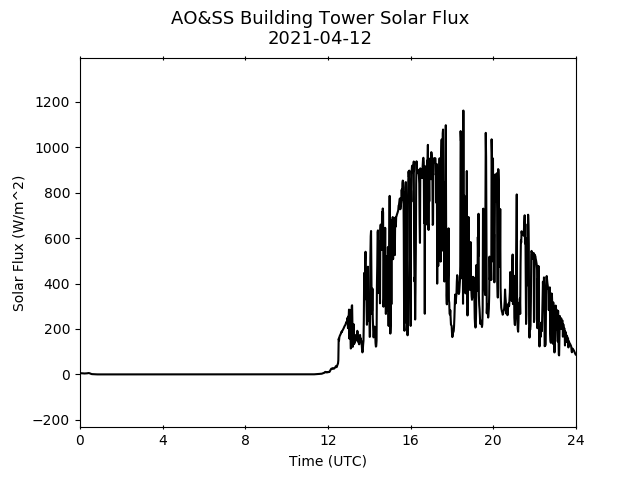 AO&SS Building Tower Solar Flux
2021-04-12

Solar Flux (W/m^2)

1200
1000
800
600
400
200
0
−200

0
4
8
12
16
20
24

Time (UTC)